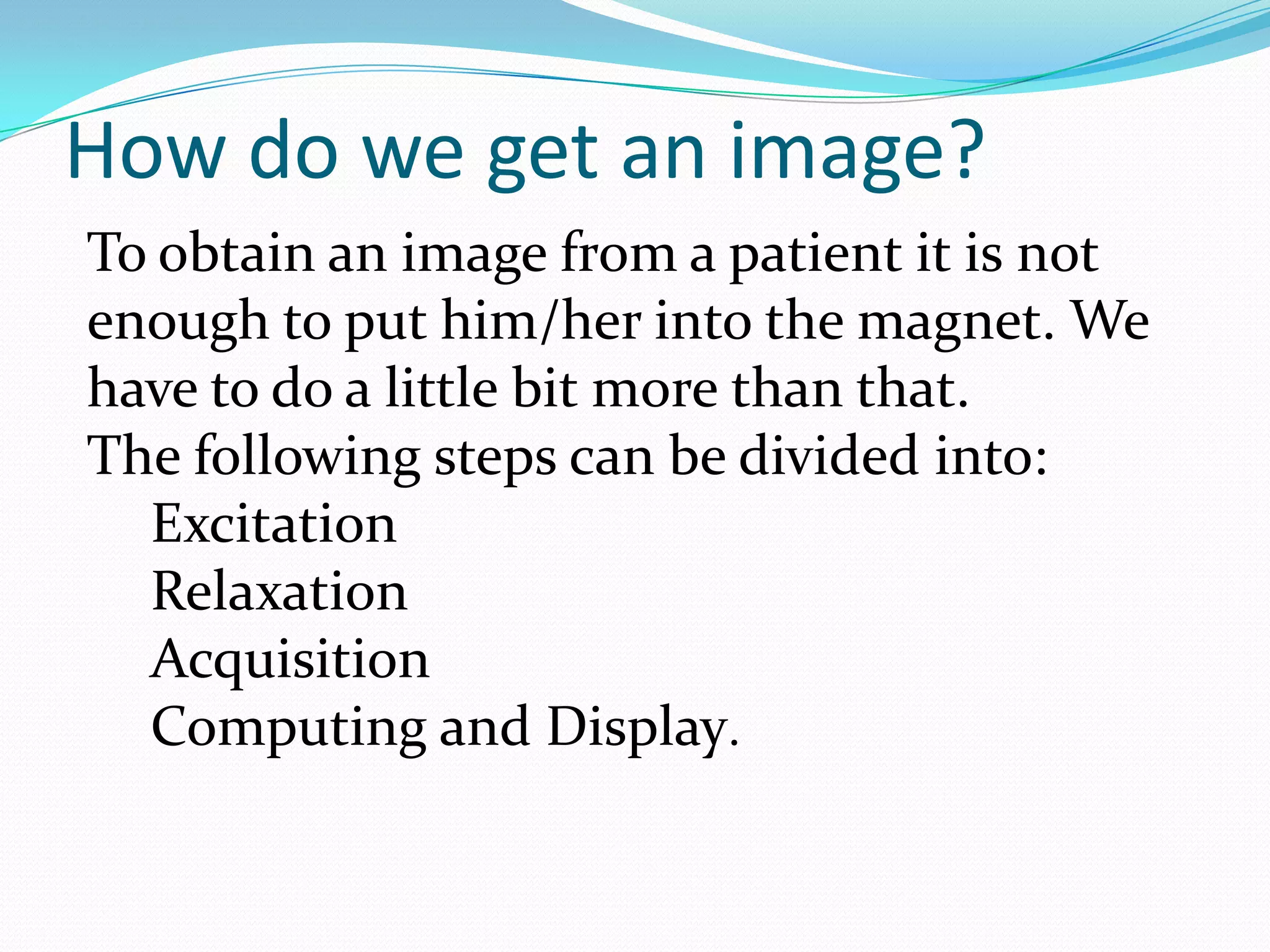 How do we get an image?

To obtain an image from a patient it is not enough to put him/her into the magnet. We have to do a little bit more than that.
The following steps can be divided into:
Excitation
Relaxation
Acquisition
Computing and Display.